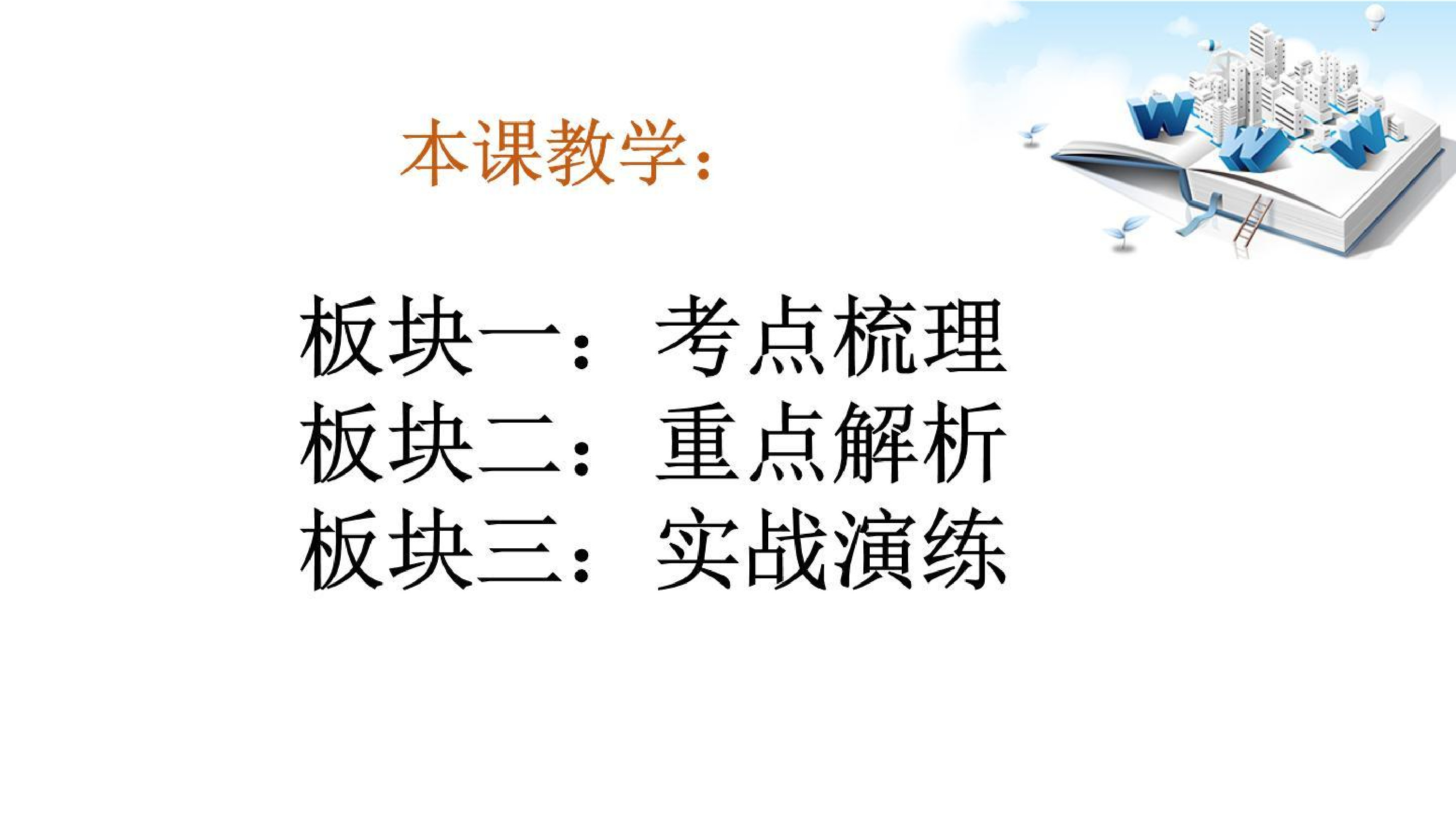 本课教学：

板块一：考点梳理
板块二：重点解析
板块三：实战演练